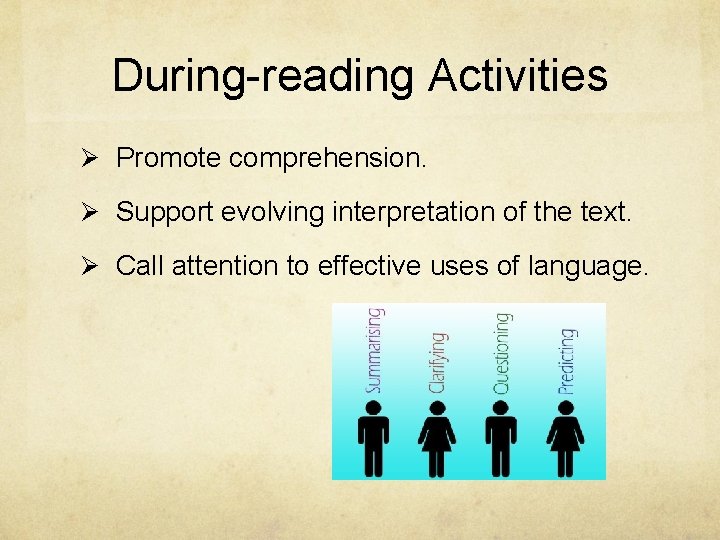 During-reading Activities

➢ Promote comprehension.

➢ Support evolving interpretation of the text.

➢ Call attention to effective uses of language.

Summarising
Clarifying
Questioning
Predicting